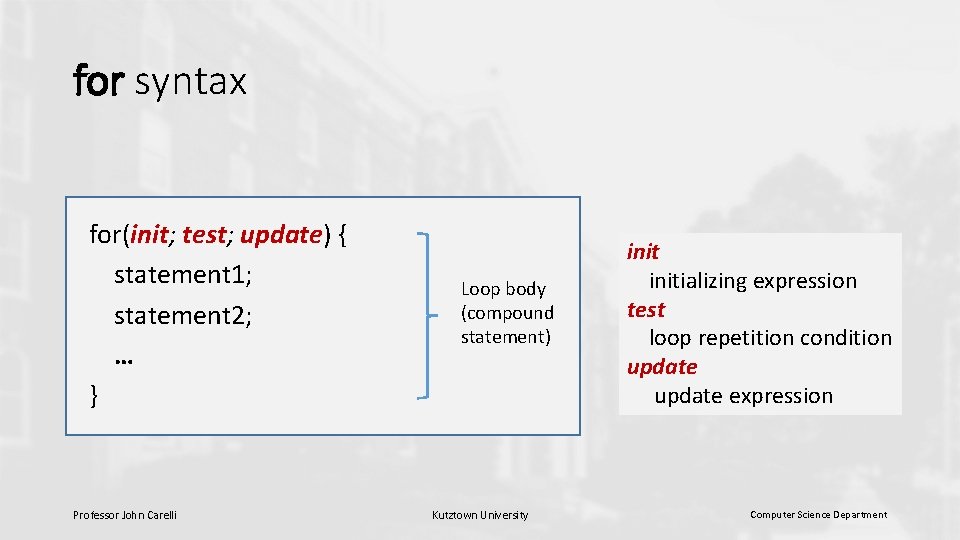 for syntax

for(init; test; update) {
statement1;
statement2;
…
}

Loop body (compound statement)

init
initializing expression
test
loop repetition condition
update
update expression

Professor John Carelli

Kutztown University

Computer Science Department